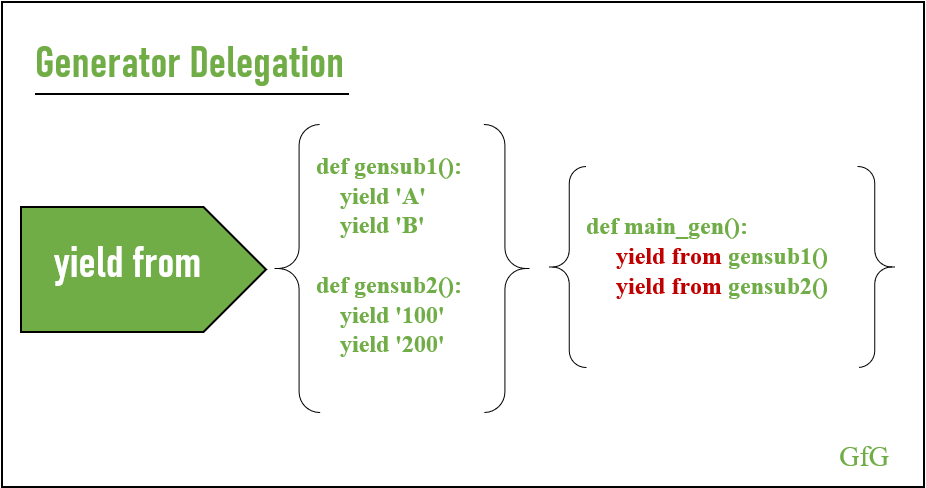 Generator Delegation

yield from

def gensub1():
    yield 'A'
    yield 'B'

def gensub2():
    yield '100'
    yield '200'

def main_gen():
    yield from gensub1()
    yield from gensub2()

GfG